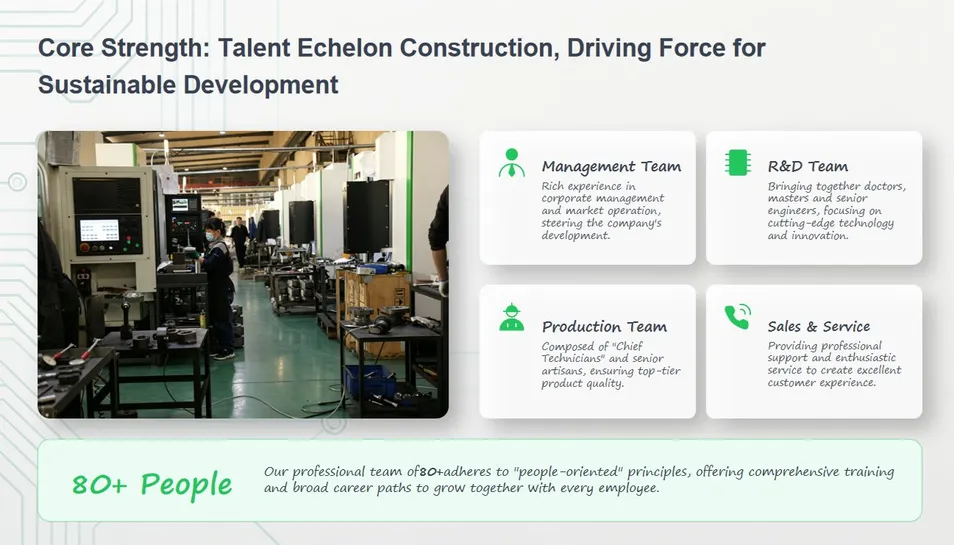 Core Strength: Talent Echelon Construction, Driving Force for Sustainable Development

Management Team
Rich experience in corporate management and market operation, steering the company's development.

R&D Team
Bringing together doctors, masters and senior engineers, focusing on cutting-edge technology and innovation.

Production Team
Composed of "Chief Technicians" and senior artisans, ensuring top-tier product quality.

Sales & Service
Providing professional support and enthusiastic service to create excellent customer experience.

80+ People

Our professional team of80+adheres to "people-oriented" principles, offering comprehensive training and broad career paths to grow together with every employee.